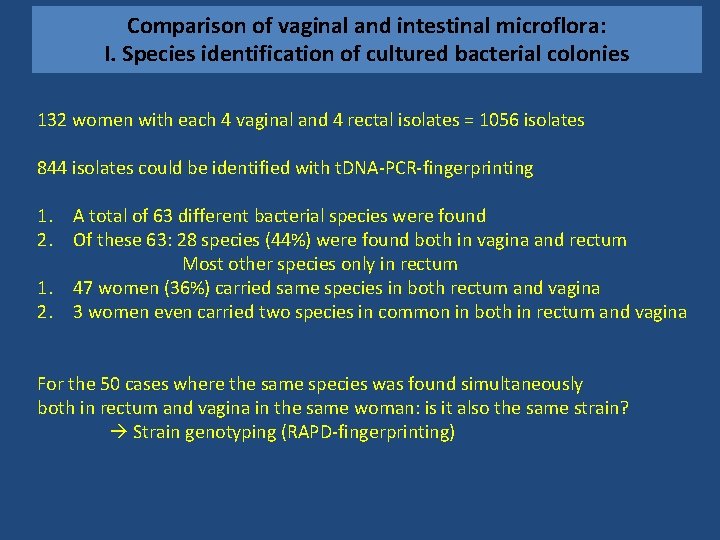 Comparison of vaginal and intestinal microflora:
I. Species identification of cultured bacterial colonies

132 women with each 4 vaginal and 4 rectal isolates = 1056 isolates

844 isolates could be identified with tDNA-PCR-fingerprinting

1. A total of 63 different bacterial species were found
2. Of these 63: 28 species (44%) were found both in vagina and rectum
Most other species only in rectum
1. 47 women (36%) carried same species in both rectum and vagina
2. 3 women even carried two species in common in both in rectum and vagina

For the 50 cases where the same species was found simultaneously both in rectum and vagina in the same woman: is it also the same strain?
→ Strain genotyping (RAPD-fingerprinting)